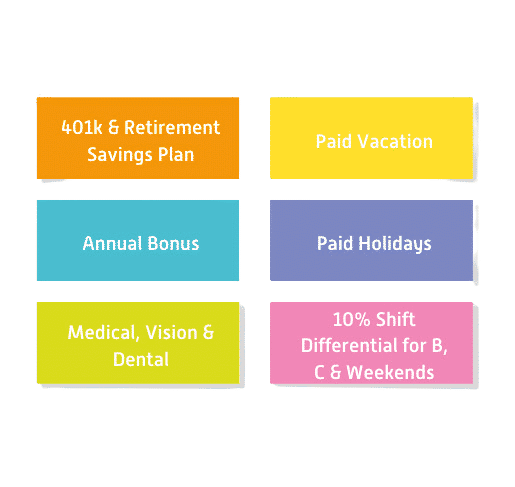 401k & Retirement Savings Plan

Paid Vacation

Annual Bonus

Paid Holidays

Medical, Vision & Dental

10% Shift Differential for B, C & Weekends